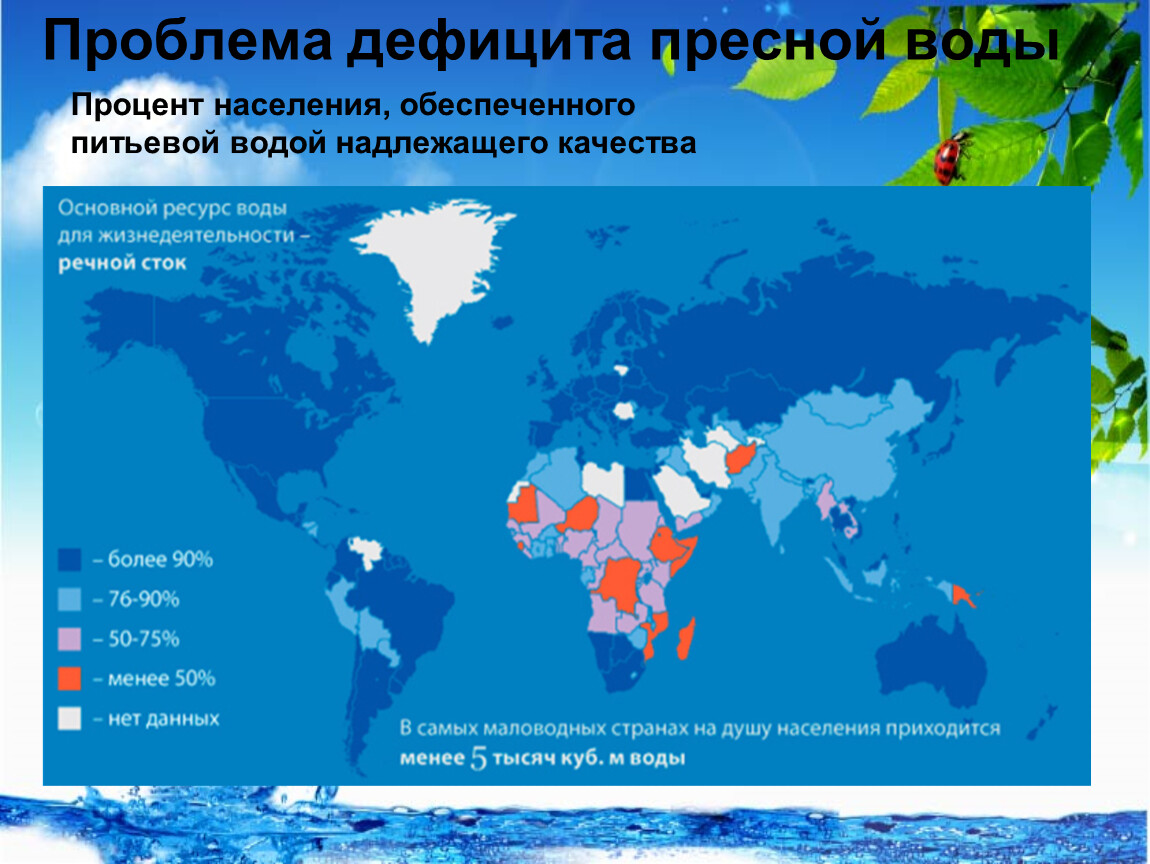 Проблема дефицита пресной воды

Процент населения, обеспеченного питьевой водой надлежащего качества

Основной ресурс воды для жизнедеятельности – речной сток

– более 90%

– 76-90%

– 50-75%

– менее 50%

– нет данных

В самых маловодных странах на душу населения приходится менее 5 тысяч куб. м воды